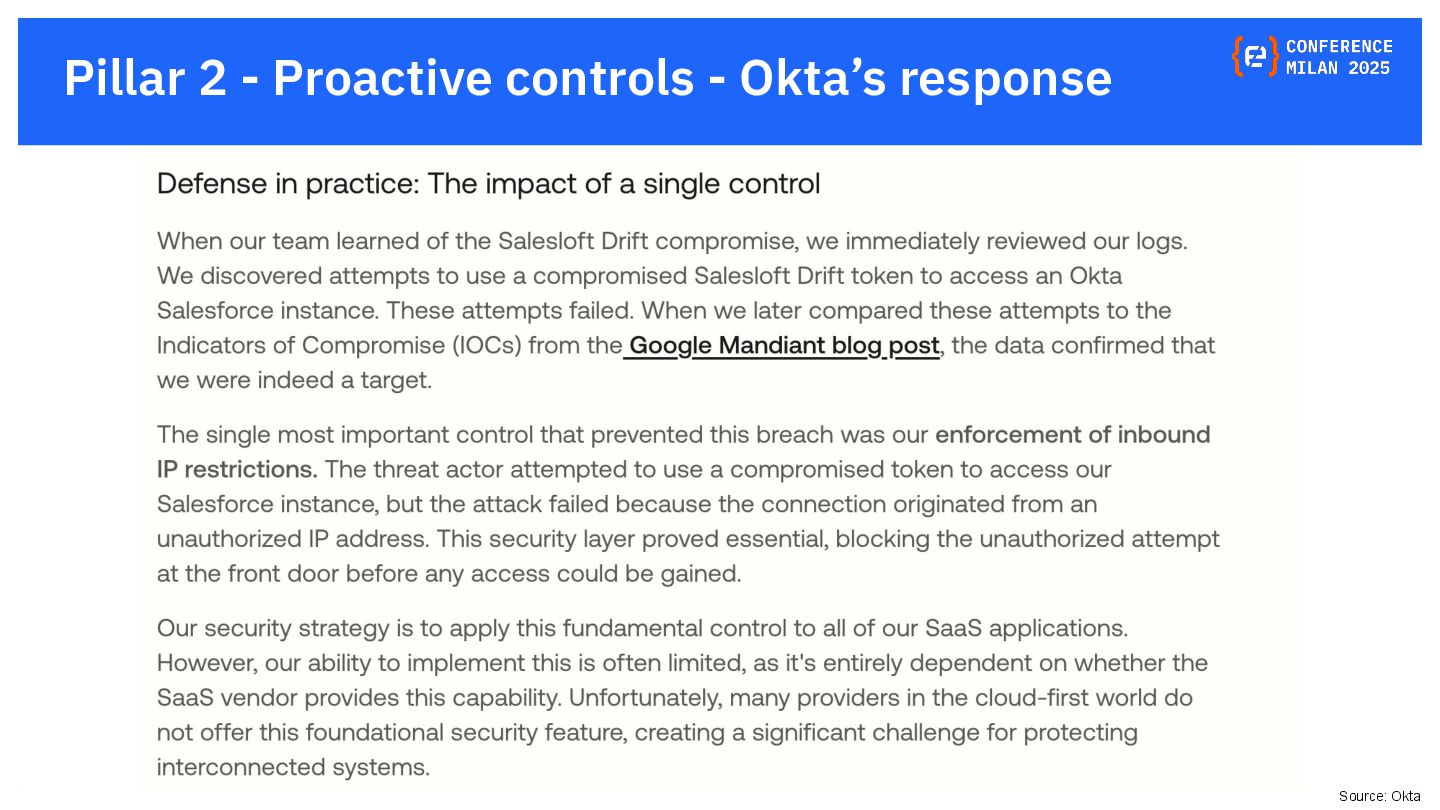 Pillar 2 - Proactive controls - Okta's response

CONFERENCE MILAN 2025

Defense in practice: The impact of a single control

When our team learned of the Salesloft Drift compromise, we immediately reviewed our logs. We discovered attempts to use a compromised Salesloft Drift token to access an Okta Salesforce instance. These attempts failed. When we later compared these attempts to the Indicators of Compromise (IOCs) from the Google Mandiant blog post, the data confirmed that we were indeed a target.

The single most important control that prevented this breach was our enforcement of inbound IP restrictions. The threat actor attempted to use a compromised token to access our Salesforce instance, but the attack failed because the connection originated from an unauthorized IP address. This security layer proved essential, blocking the unauthorized attempt at the front door before any access could be gained.

Our security strategy is to apply this fundamental control to all of our SaaS applications. However, our ability to implement this is often limited, as it's entirely dependent on whether the SaaS vendor provides this capability. Unfortunately, many providers in the cloud-first world do not offer this foundational security feature, creating a significant challenge for protecting interconnected systems.

Source: Okta